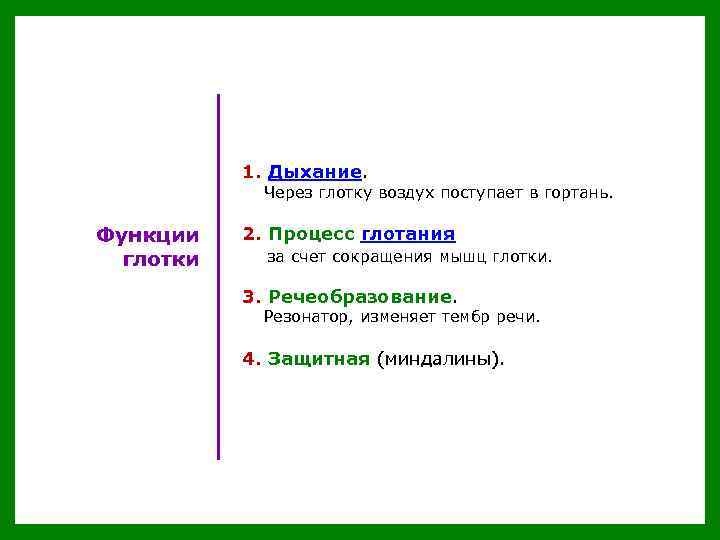 Функции глотки

1. Дыхание.
Через глотку воздух поступает в гортань.

2. Процесс глотания
за счет сокращения мышц глотки.

3. Речеобразование.
Резонатор, изменяет тембр речи.

4. Защитная (миндалины).